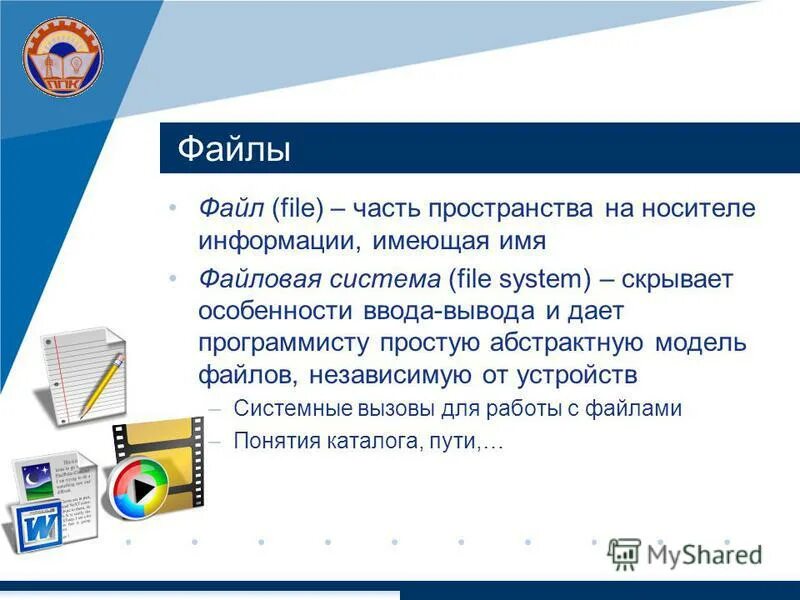 ППК

Файлы

• Файл (file) – часть пространства на носителе информации, имеющая имя

• Файловая система (file system) – скрывает особенности ввода-вывода и дает программисту простую абстрактную модель файлов, независимую от устройств

– Системные вызовы для работы с файлами

– Понятия каталога, пути,…

W

MyShared